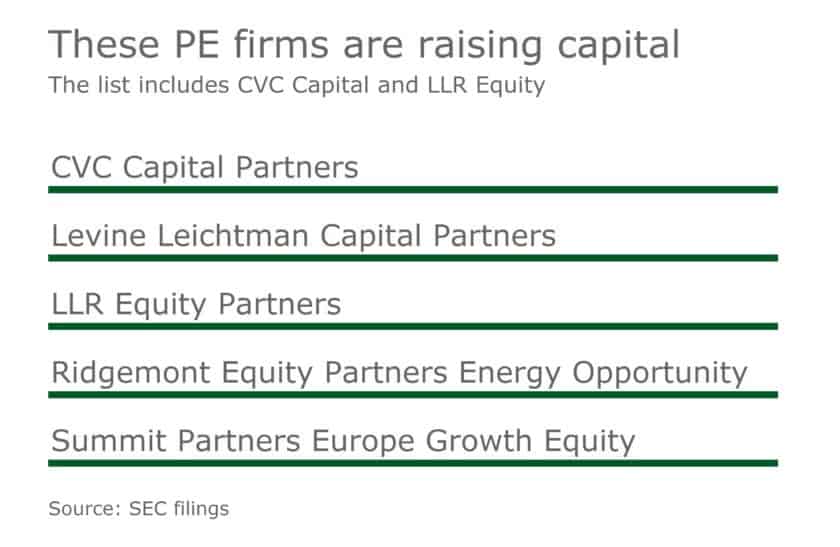 These PE firms are raising capital
The list includes CVC Capital and LLR Equity

CVC Capital Partners

Levine Leichtman Capital Partners

LLR Equity Partners

Ridgemont Equity Partners Energy Opportunity

Summit Partners Europe Growth Equity

Source: SEC filings